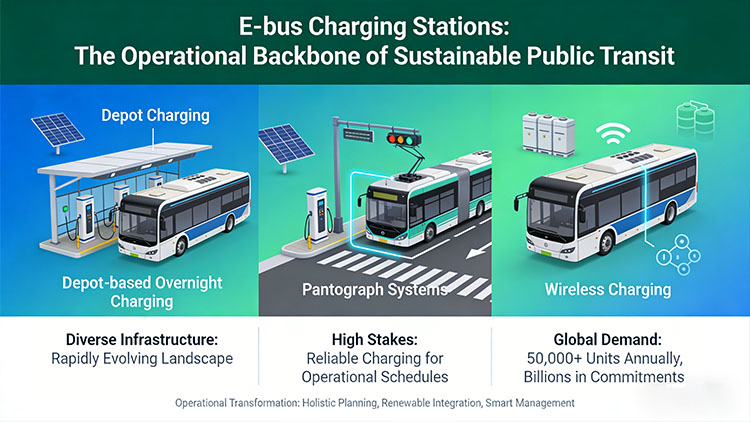 E-bus Charging Stations:
The Operational Backbone of Sustainable Public Transit

Depot Charging

Depot-based Overnight Charging

Pantograph Systems

Wireless Charging

Diverse Infrastructure:
Rapidly Evolving Landscape

High Stakes:
Reliable Charging for Operational Schedules

Global Demand:
50,000+ Units Annually, Billions in Commitments

Operational Transformation: Holistic Planning, Renewable Integration, Smart Management